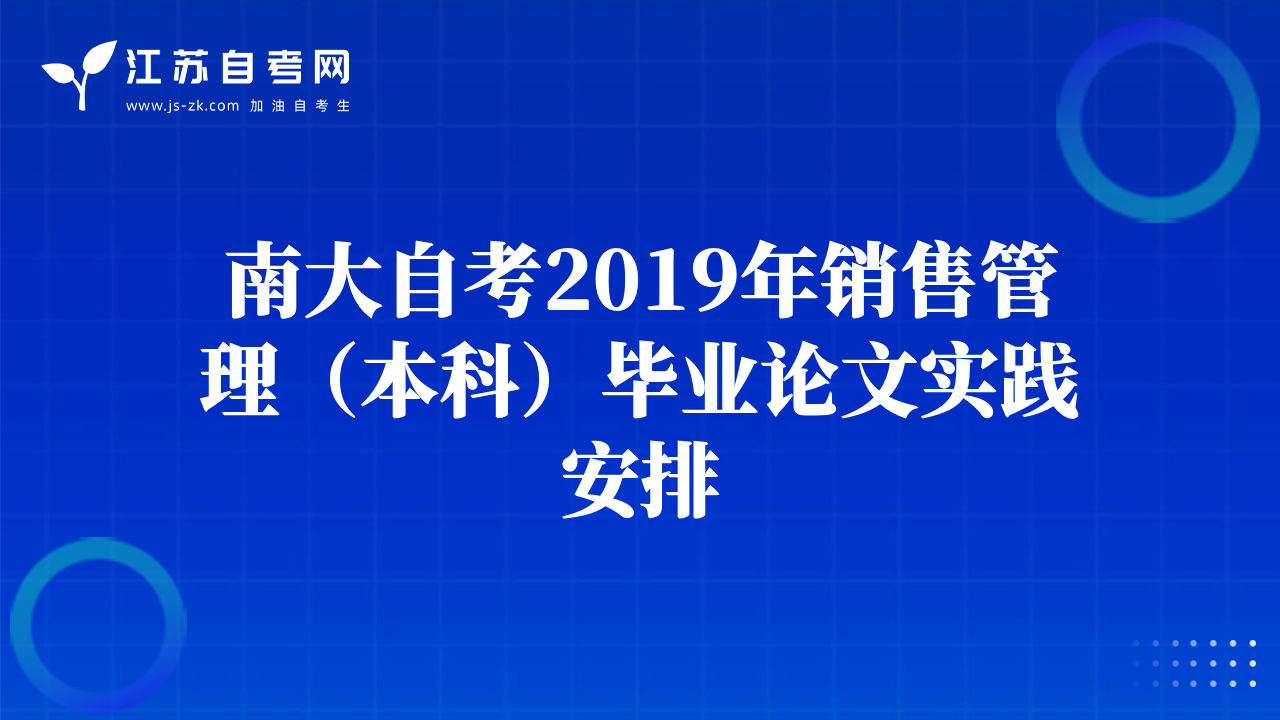 江苏自考网
www.js-zk.com 加油自考生

南大自考2019年销售管理（本科）毕业论文实践安排